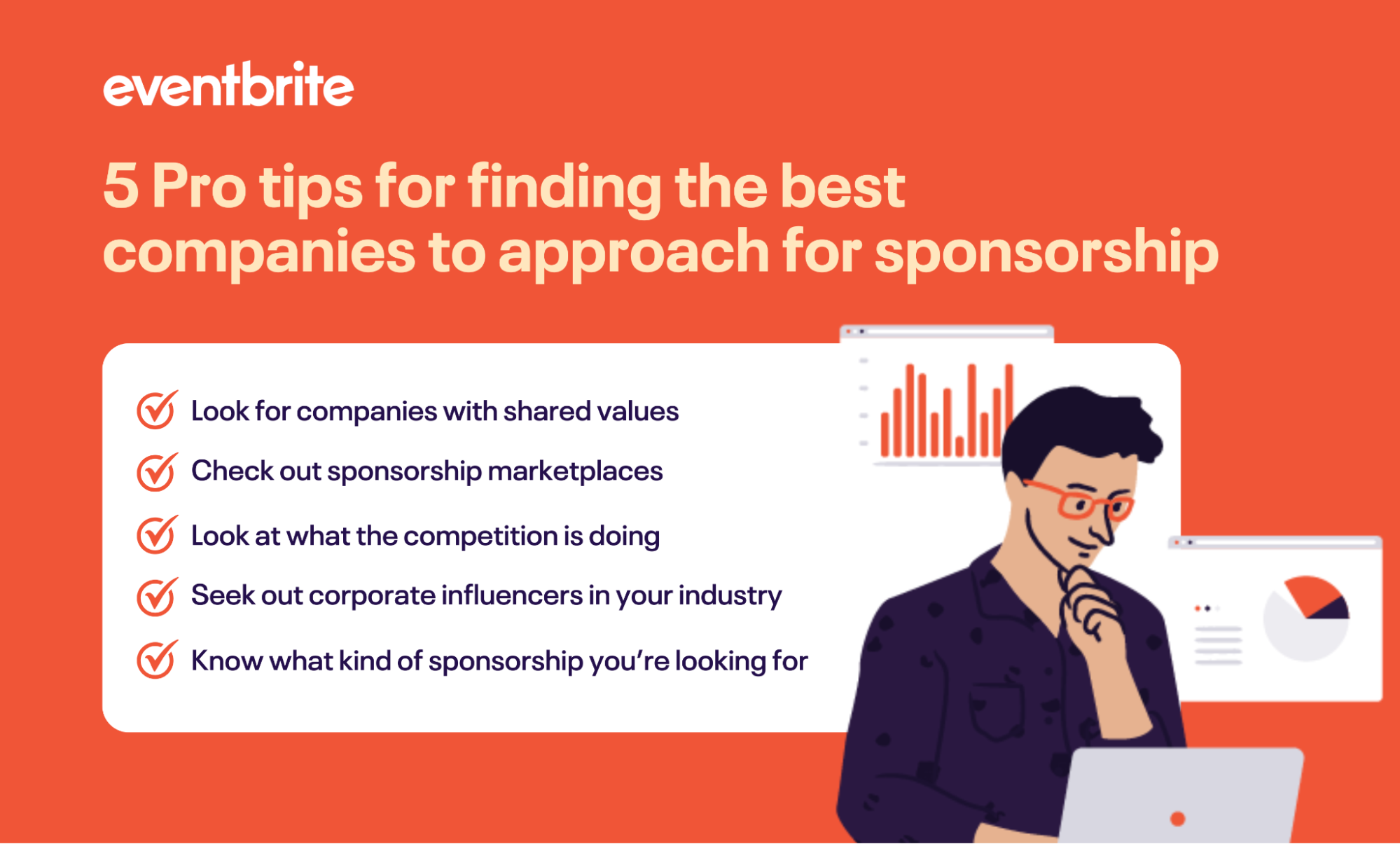 eventbrite

5 Pro tips for finding the best companies to approach for sponsorship

Look for companies with shared values

Check out sponsorship marketplaces

Look at what the competition is doing

Seek out corporate influencers in your industry

Know what kind of sponsorship you're looking for